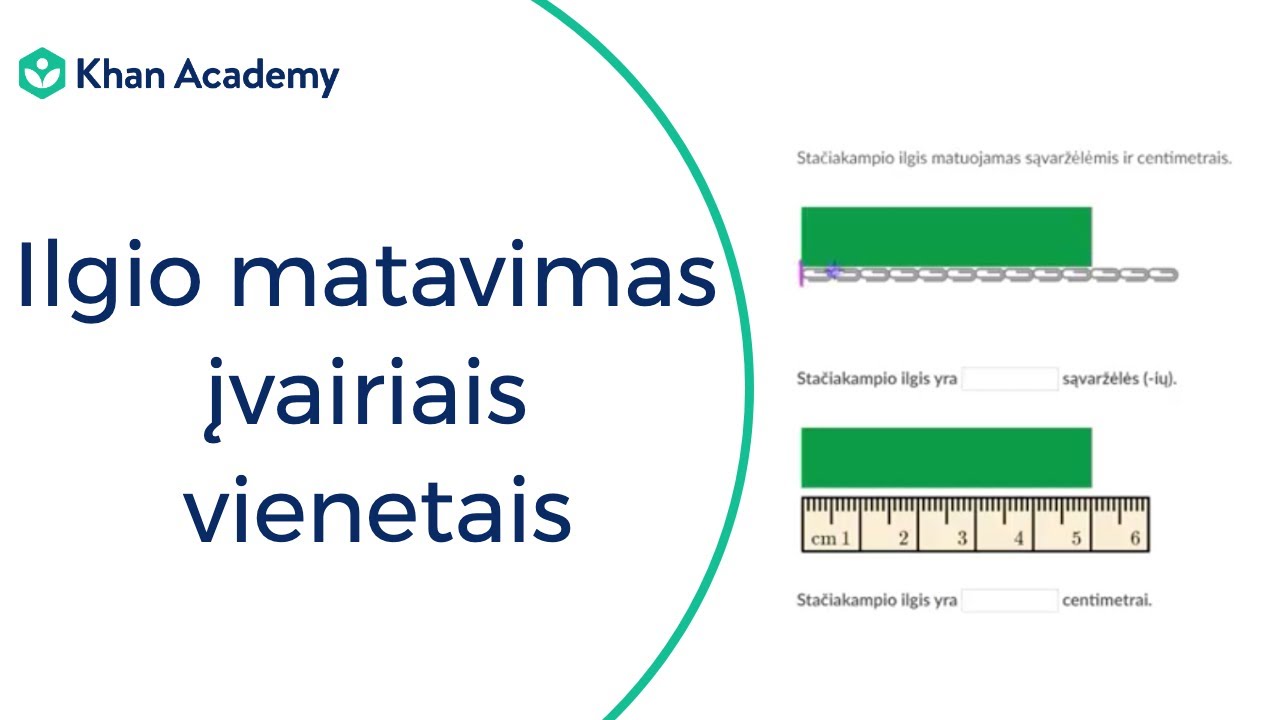 Khan Academy

Ilgio matavimas įvairiais vienetais

Stačiakampio ilgis matuojamas sąvaržėlėmis ir centimetrais.

Stačiakampio ilgis yra sąvaržėlės (-ių).

cm 1 2 3 4 5 6

Stačiakampio ilgis yra centimetrai.